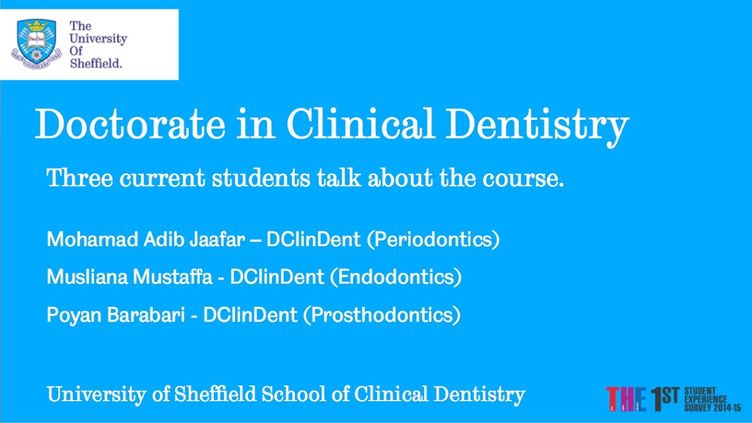 The University Of Sheffield.

Doctorate in Clinical Dentistry

Three current students talk about the course.

Mohamad Adib Jaafar – DClinDent (Periodontics)

Musliana Mustaffa - DClinDent (Endodontics)

Poyan Barabari - DClinDent (Prosthodontics)

University of Sheffield School of Clinical Dentistry

THE 1ST STUDENT EXPERIENCE SURVEY 2014-15